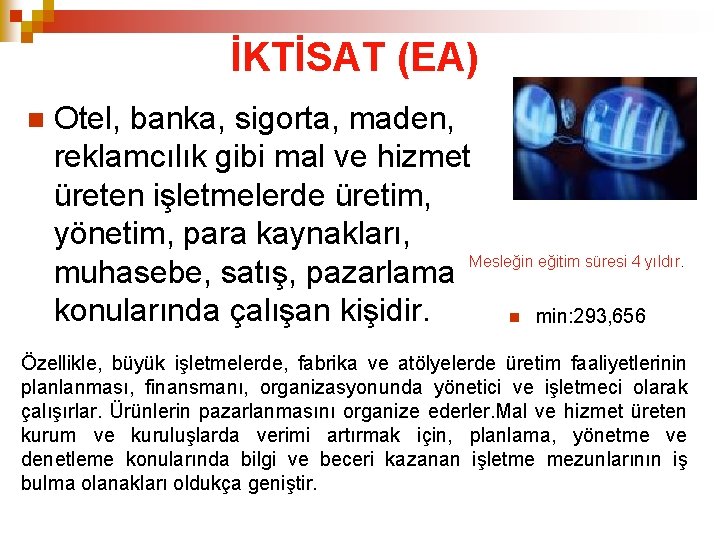 İKTİSAT (EA)

Otel, banka, sigorta, maden, reklamcılık gibi mal ve hizmet üreten işletmelerde üretim, yönetim, para kaynakları, muhasebe, satış, pazarlama konularında çalışan kişidir.

Mesleğin eğitim süresi 4 yıldır.

min:293,656

Özellikle, büyük işletmelerde, fabrika ve atölyelerde üretim faaliyetlerinin planlanması, finansmanı, organizasyonunda yönetici ve işletmeci olarak çalışırlar. Ürünlerin pazarlanmasını organize ederler.Mal ve hizmet üreten kurum ve kuruluşlarda verimi artırmak için, planlama, yönetme ve denetleme konularında bilgi ve beceri kazanan işletme mezunlarının iş bulma olanakları oldukça geniştir.